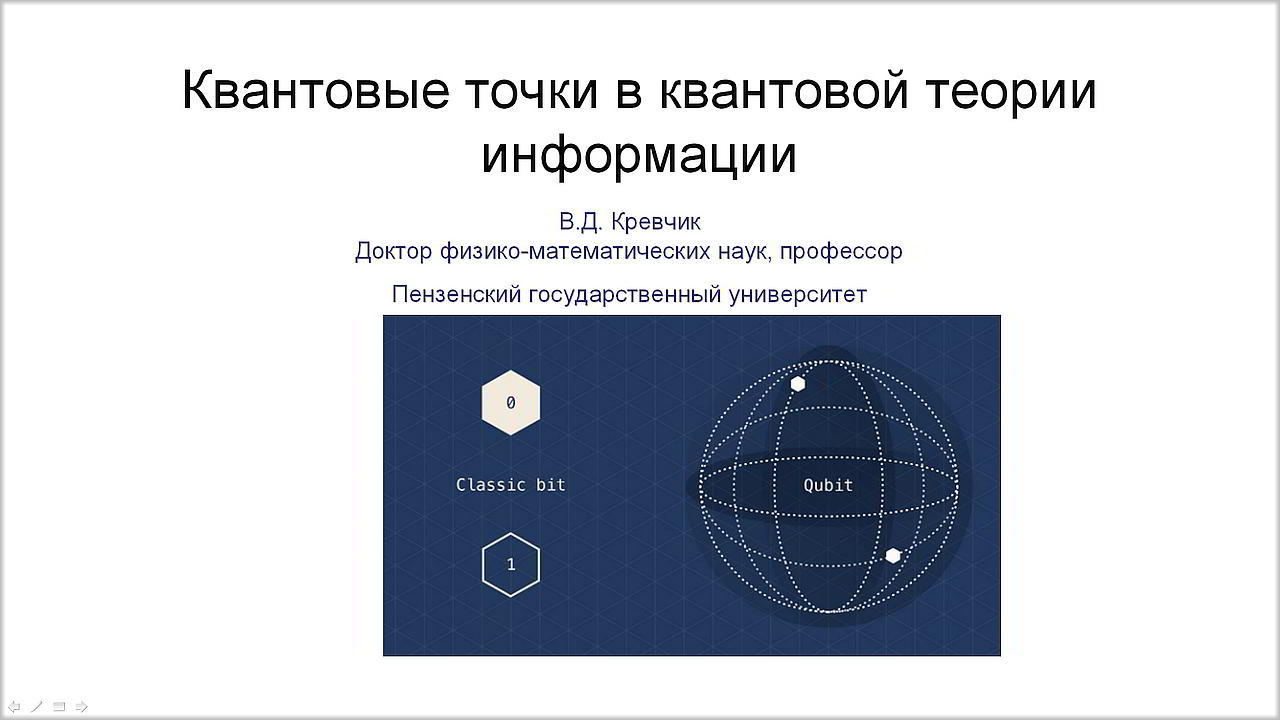 Квантовые точки в квантовой теории информации

В.Д. Кревчик
Доктор физико-математических наук, профессор

Пензенский государственный университет

0

Classic bit

1

Qubit